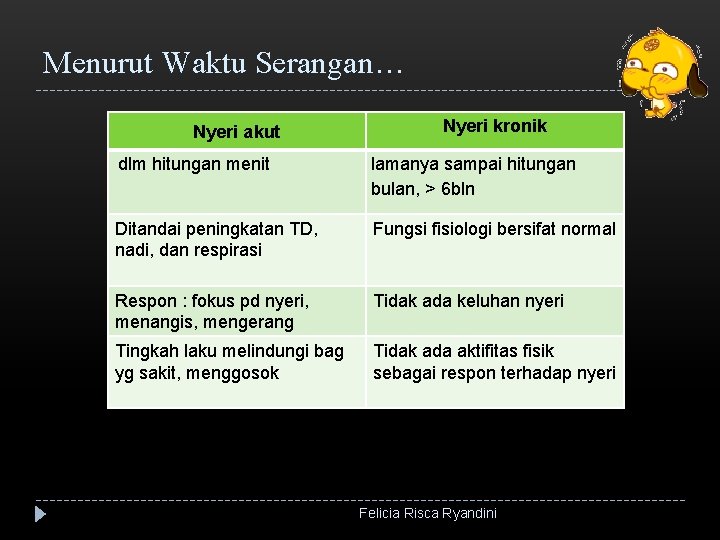 Menurut Waktu Serangan…

| Nyeri akut | Nyeri kronik |
|---|---|
| dlm hitungan menit | lamanya sampai hitungan bulan, > 6bln |
| Ditandai peningkatan TD, nadi, dan respirasi | Fungsi fisiologi bersifat normal |
| Respon : fokus pd nyeri, menangis, mengerang | Tidak ada keluhan nyeri |
| Tingkah laku melindungi bag yg sakit, menggosok | Tidak ada aktifitas fisik sebagai respon terhadap nyeri |

Felicia Risca Ryandini